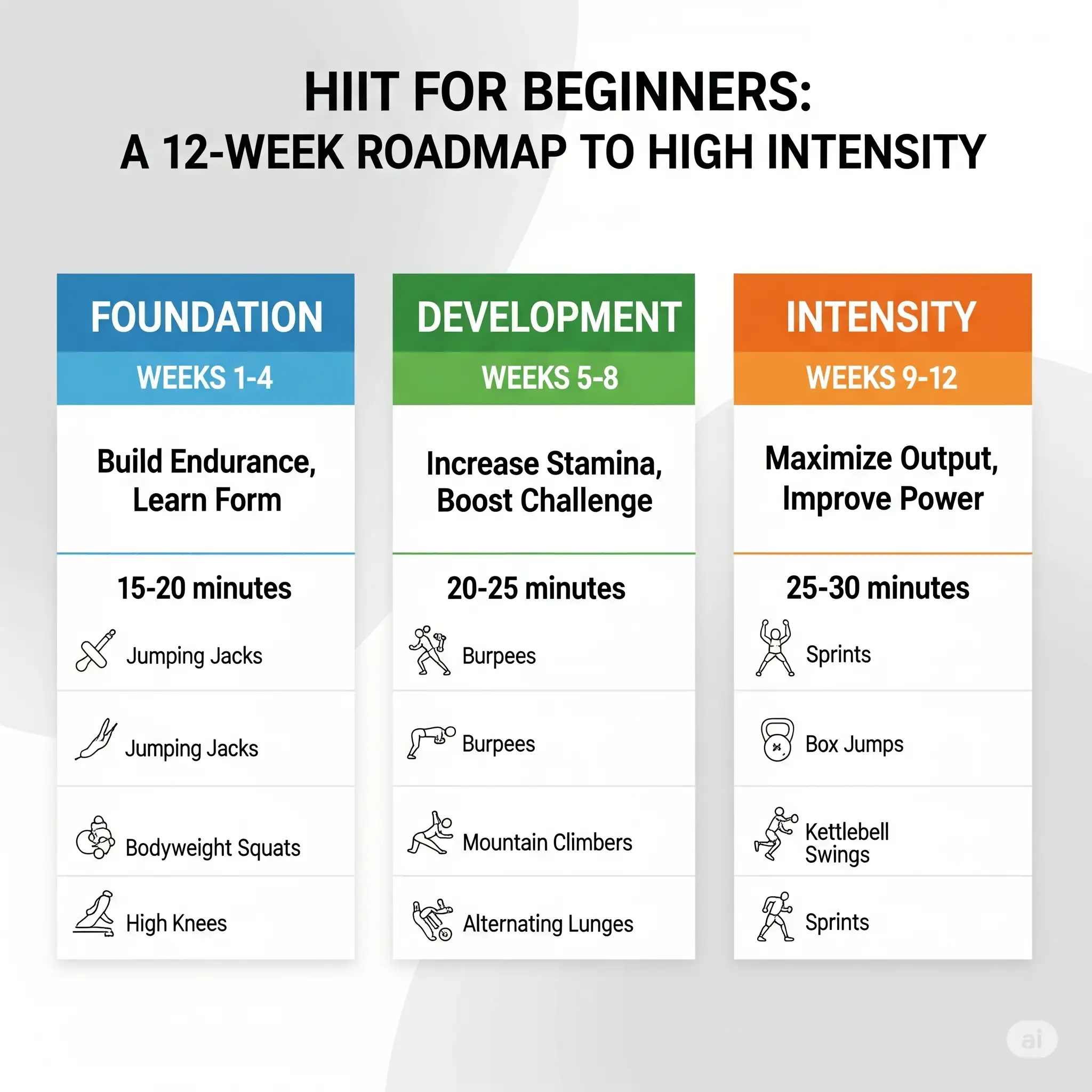 HIIT FOR BEGINNERS:
A 12-WEEK ROADMAP TO HIGH INTENSITY

FOUNDATION
WEEKS 1-4

Build Endurance, Learn Form

15-20 minutes

Jumping Jacks

Jumping Jacks

Bodyweight Squats

High Knees

DEVELOPMENT
WEEKS 5-8

Increase Stamina, Boost Challenge

20-25 minutes

Burpees

Burpees

Mountain Climbers

Alternating Lunges

INTENSITY
WEEKS 9-12

Maximize Output, Improve Power

25-30 minutes

Sprints

Box Jumps

Kettlebell Swings

Sprints

ai